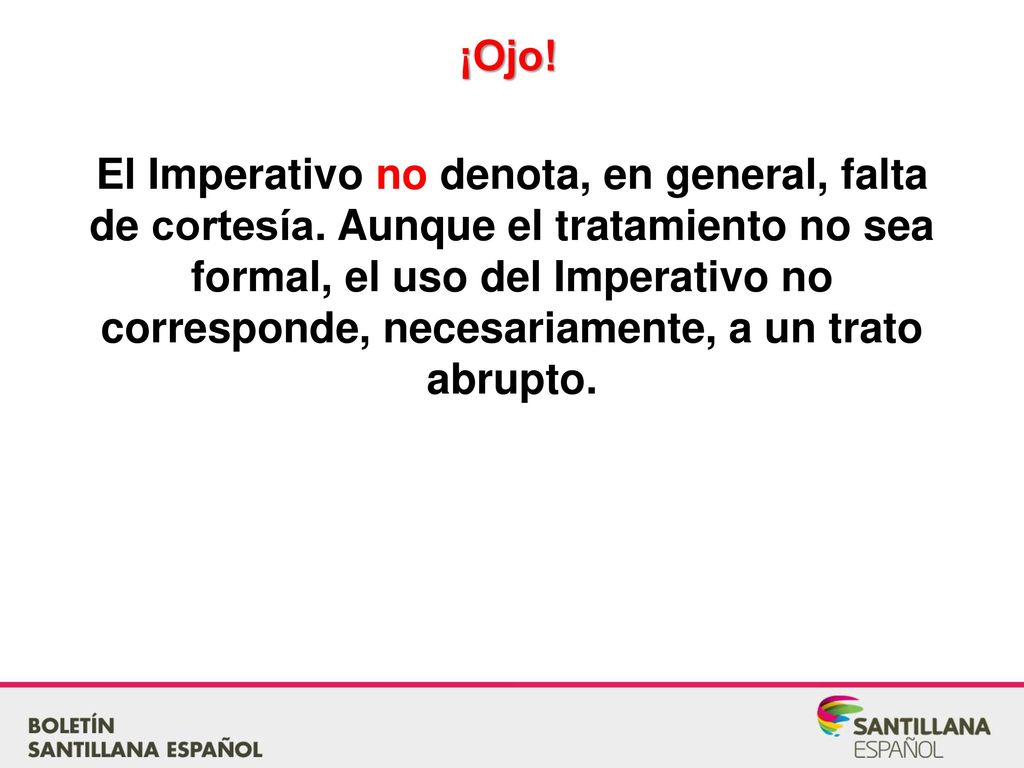 ¡Ojo!

El Imperativo no denota, en general, falta de cortesía. Aunque el tratamiento no sea formal, el uso del Imperativo no corresponde, necesariamente, a un trato abrupto.

BOLETÍN
SANTILLANA ESPAÑOL

SANTILLANA
ESPAÑOL